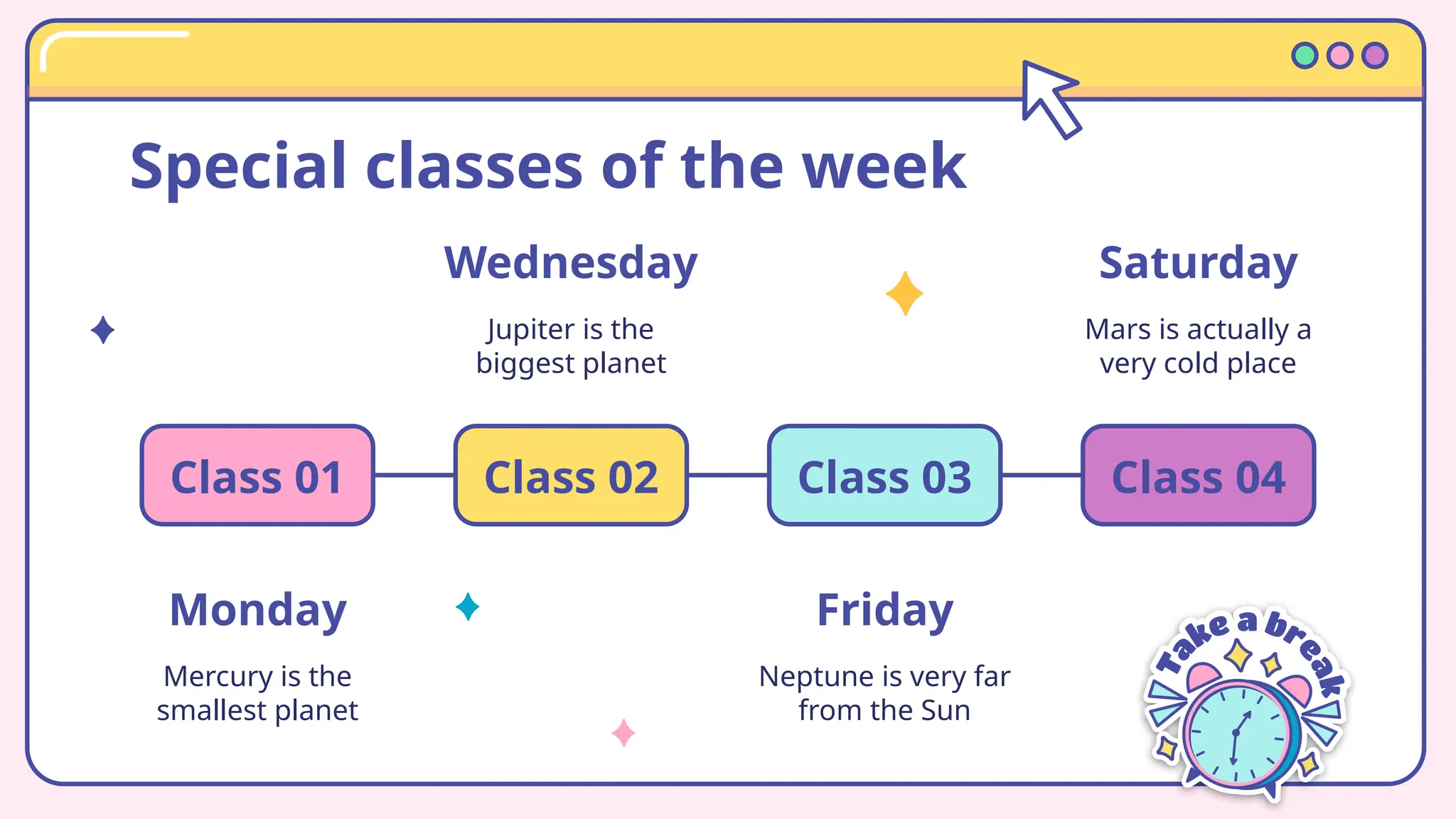 Special classes of the week

Wednesday

Jupiter is the biggest planet

Saturday

Mars is actually a very cold place

Class 01

Class 02

Class 03

Class 04

Monday

Mercury is the smallest planet

Friday

Neptune is very far from the Sun

Take a break